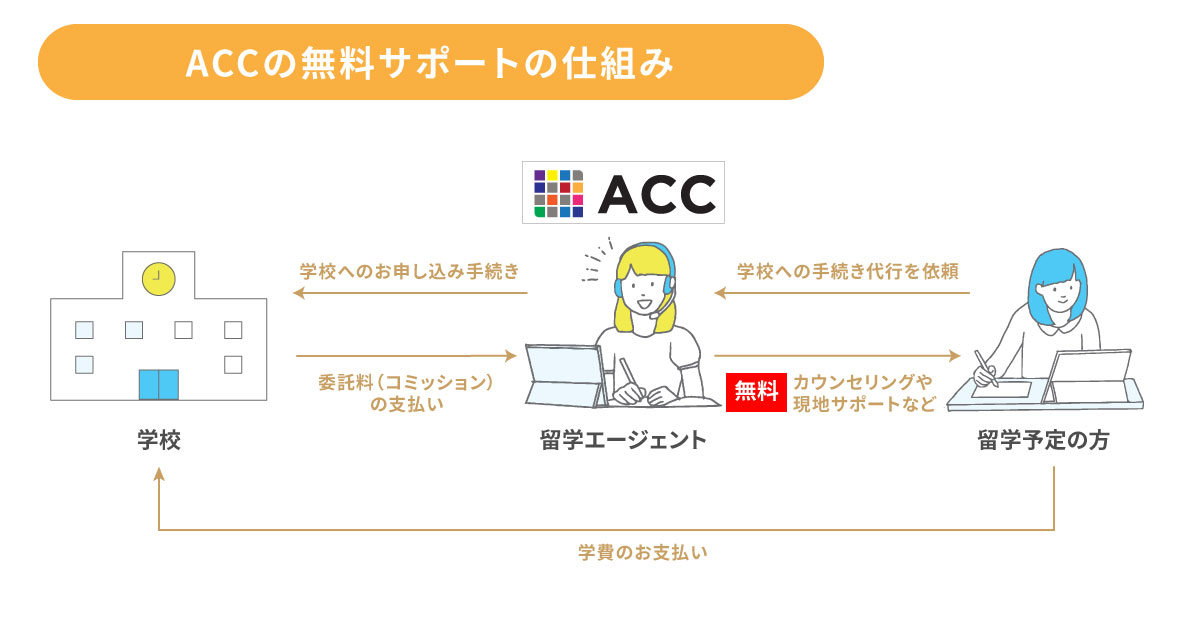 ACCの無料サポートの仕組み

ACC

学校へのお申し込み手続き

学校への手続き代行を依頼

委託料（コミッション）の支払い

無料 カウンセリングや現地サポートなど

学校

留学エージェント

留学予定の方

学費のお支払い